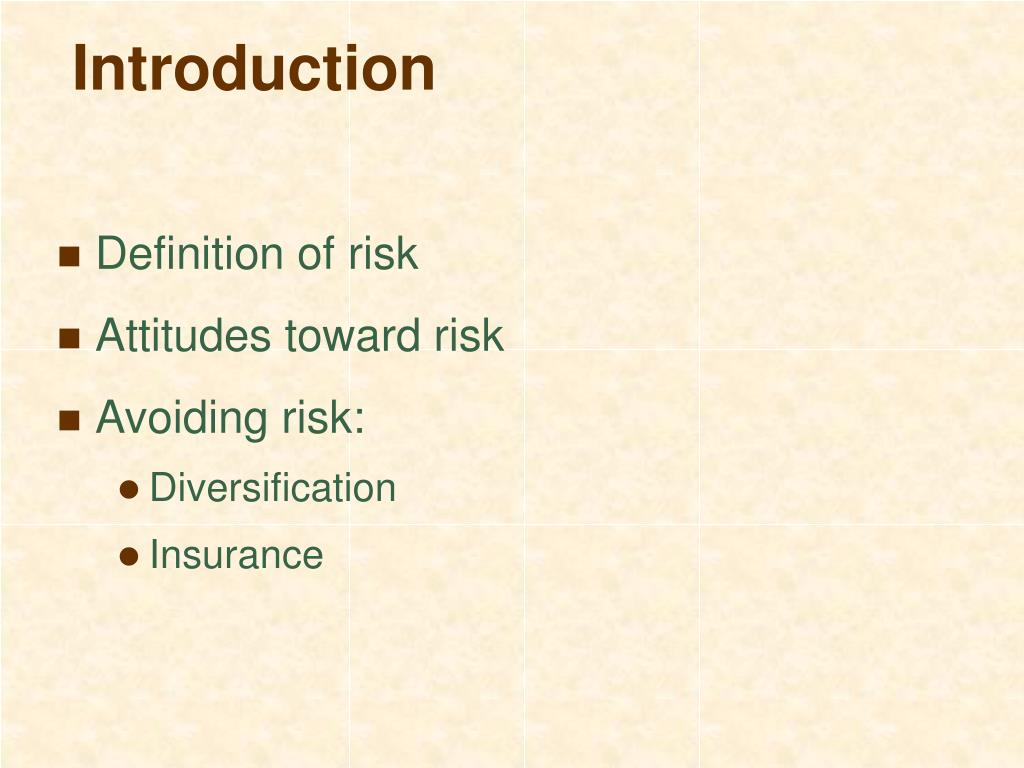 Introduction

- Definition of risk
- Attitudes toward risk
- Avoiding risk:
  - Diversification
  - Insurance